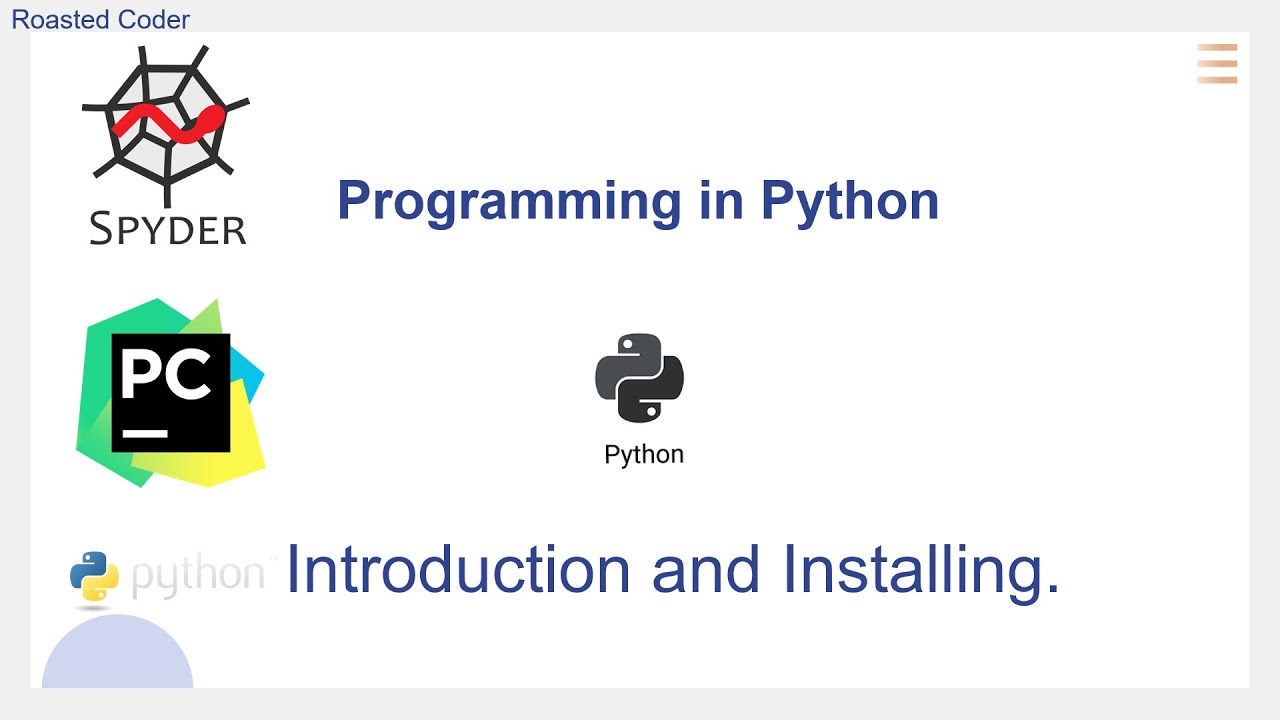 Roasted Coder

SPYDER

Programming in Python

PC

Python

python™

Introduction and Installing.